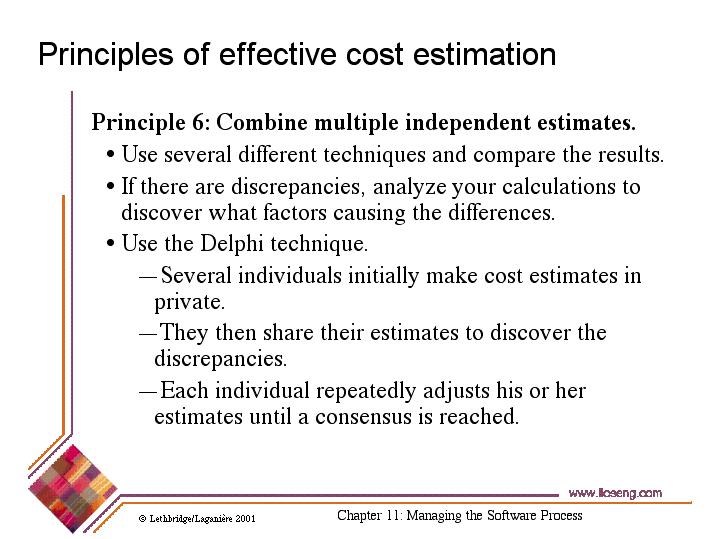 Principles of effective cost estimation

Principle 6: Combine multiple independent estimates.

• Use several different techniques and compare the results.

• If there are discrepancies, analyze your calculations to discover what factors causing the differences.

• Use the Delphi technique.

—Several individuals initially make cost estimates in private.

—They then share their estimates to discover the discrepancies.

—Each individual repeatedly adjusts his or her estimates until a consensus is reached.

www.lloseng.com

© Lethbridge/Laganière 2001

Chapter 11: Managing the Software Process